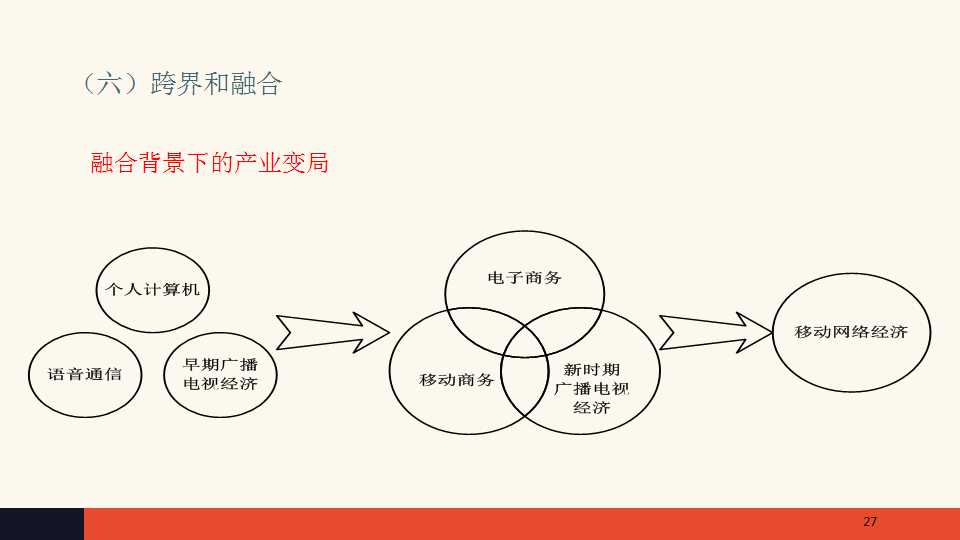 （六）跨界和融合

融合背景下的产业变局

个人计算机

语音通信

早期广播电视经济

电子商务

移动商务

新时期广播电视经济

移动网络经济

27